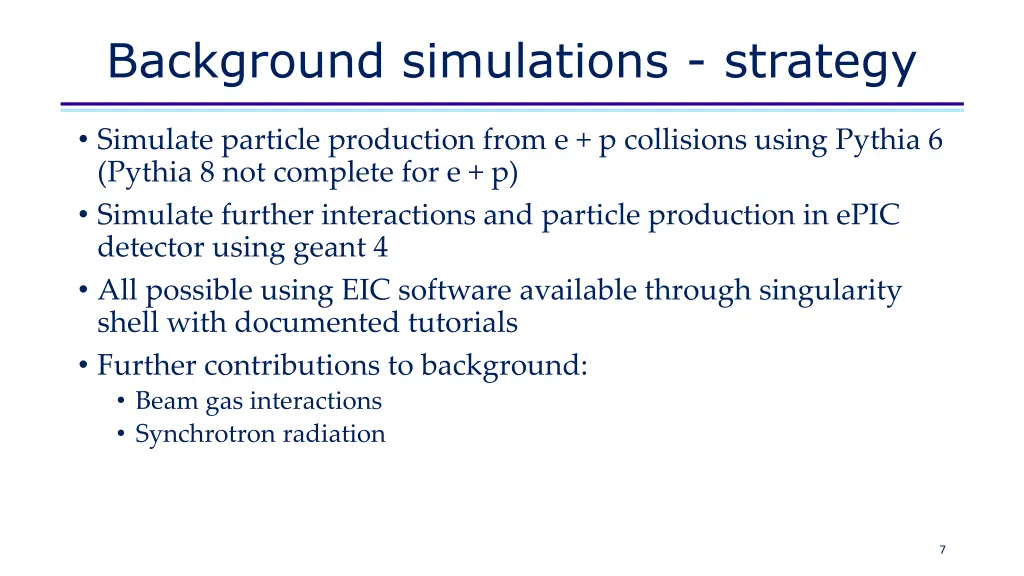 Background simulations - strategy

• Simulate particle production from e + p collisions using Pythia 6 (Pythia 8 not complete for e + p)
• Simulate further interactions and particle production in ePIC detector using geant 4
• All possible using EIC software available through singularity shell with documented tutorials
• Further contributions to background:
  • Beam gas interactions
  • Synchrotron radiation

7